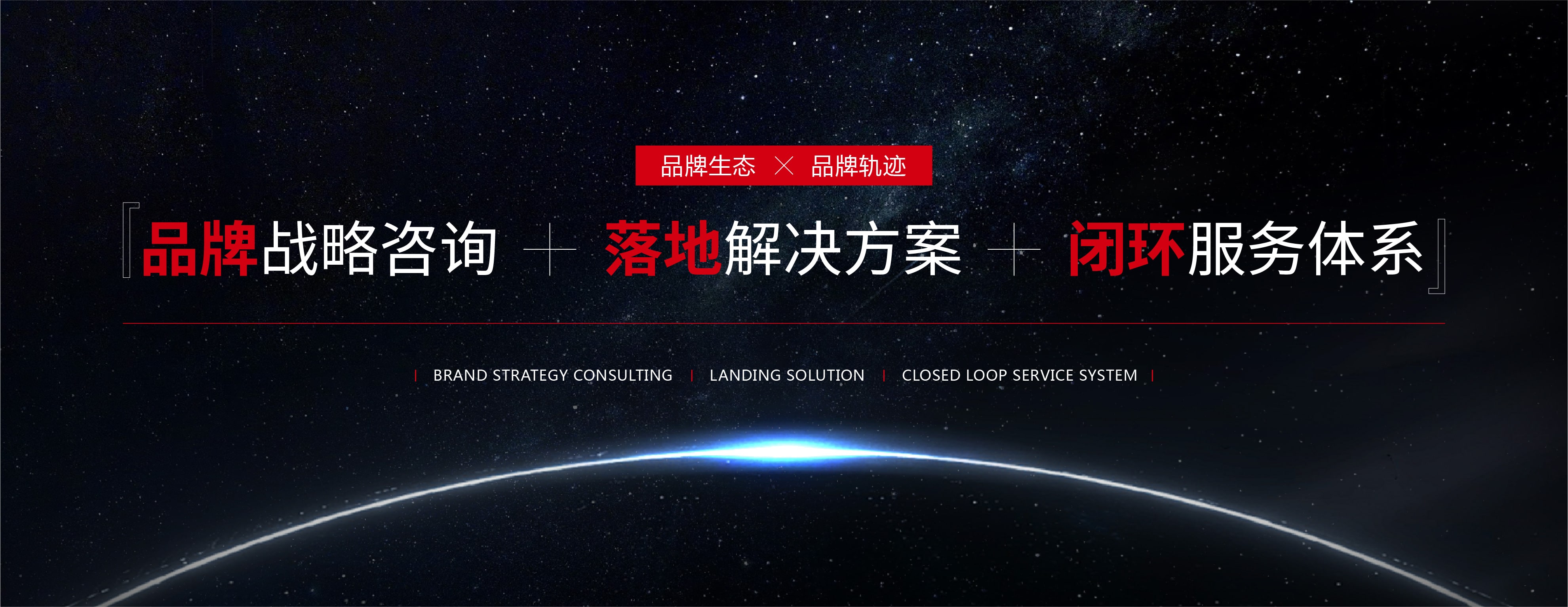 品牌生态 × 品牌轨迹

『品牌战略咨询 + 落地解决方案 + 闭环服务体系』

| BRAND STRATEGY CONSULTING | LANDING SOLUTION | CLOSED LOOP SERVICE SYSTEM |